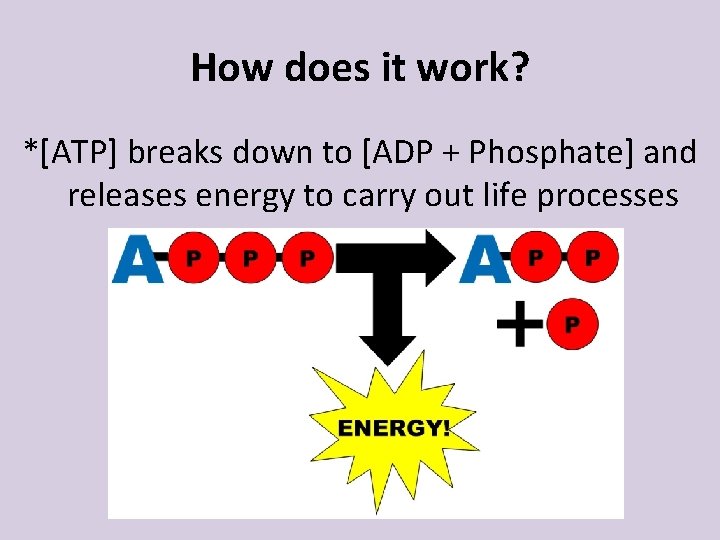 How does it work?

*[ATP] breaks down to [ADP + Phosphate] and releases energy to carry out life processes

A P P P

A P P

+ P

ENERGY!